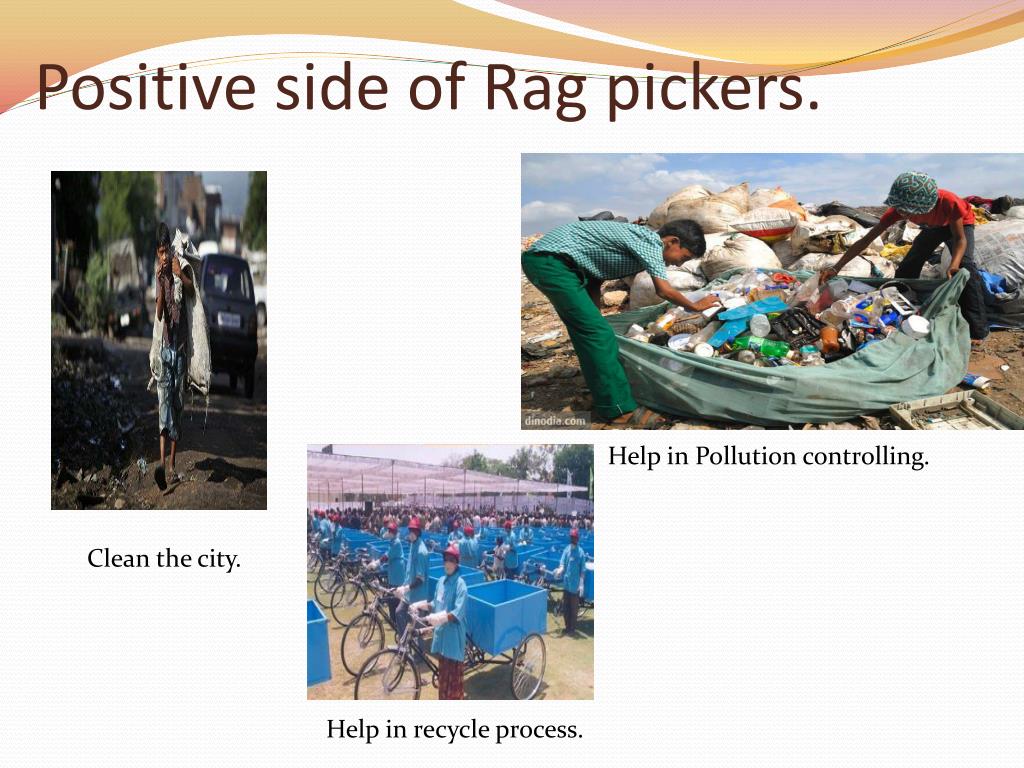 Positive side of Rag pickers.

dinodia.com

Help in Pollution controlling.

Clean the city.

Help in recycle process.